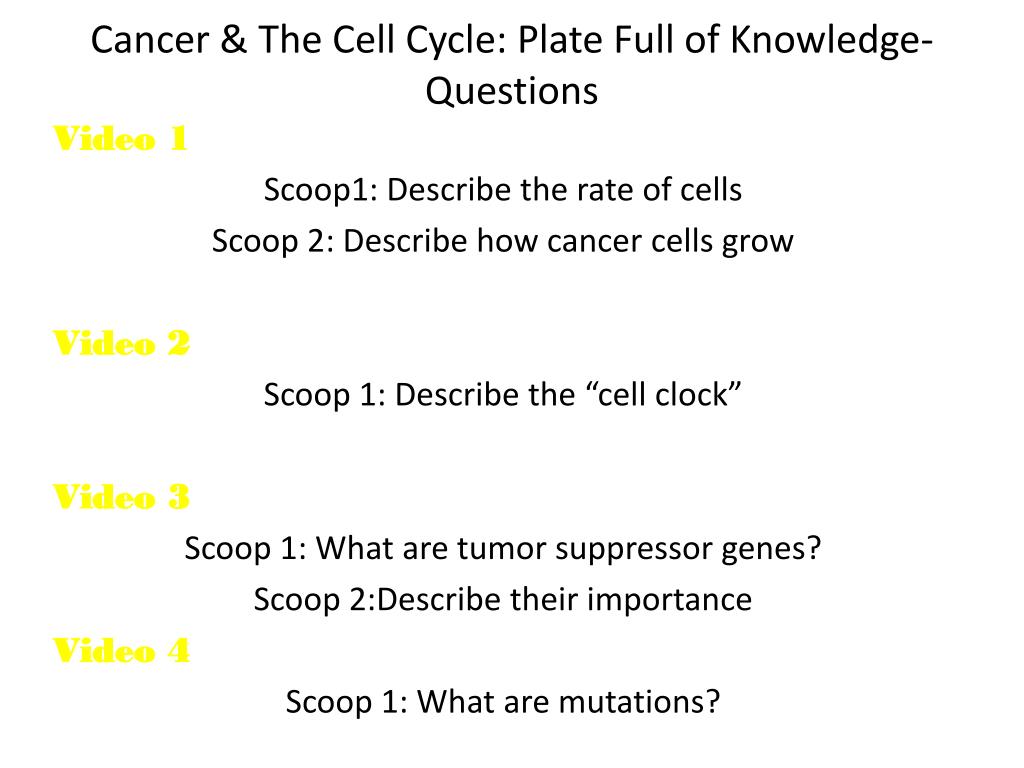 Cancer & The Cell Cycle: Plate Full of Knowledge-Questions

Video 1

Scoop1: Describe the rate of cells

Scoop 2: Describe how cancer cells grow

Video 2

Scoop 1: Describe the “cell clock”

Video 3

Scoop 1: What are tumor suppressor genes?

Scoop 2:Describe their importance

Video 4

Scoop 1: What are mutations?